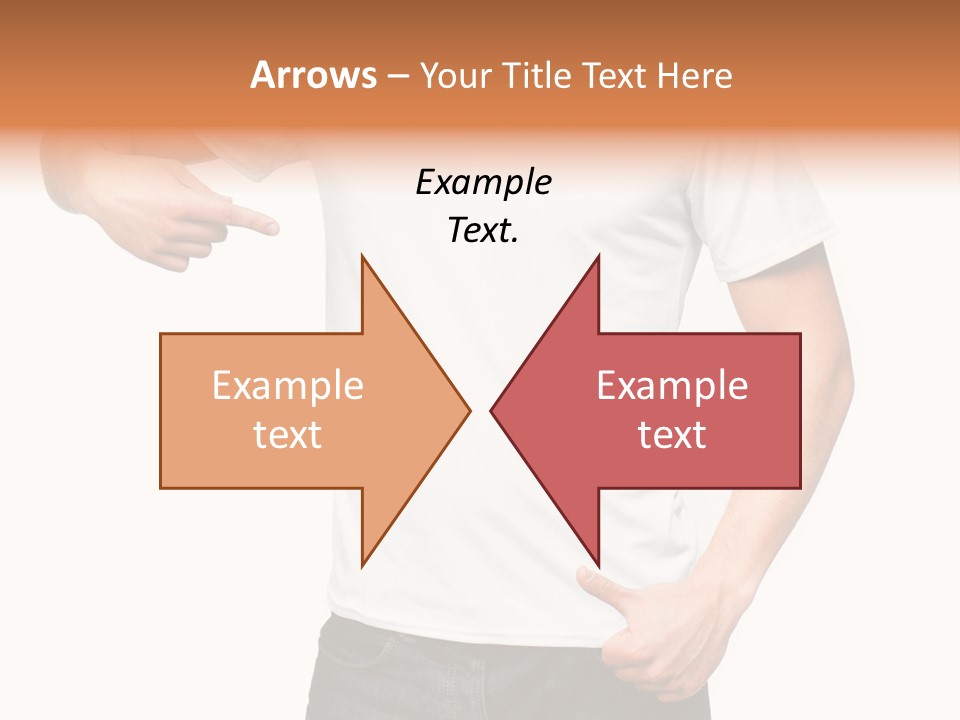 Arrows – Your Title Text Here

Example Text.

Example text

Example text